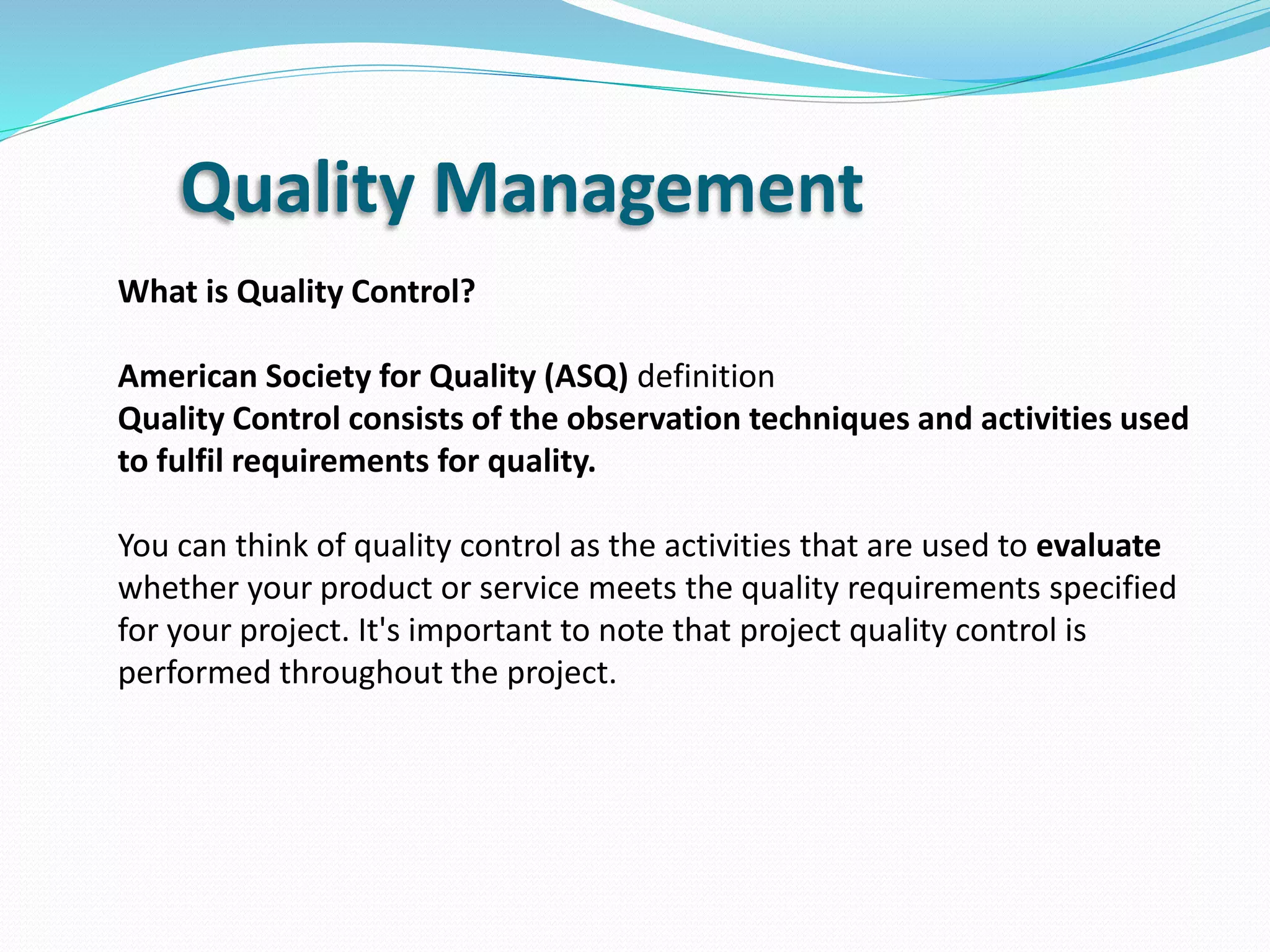 Quality Management

What is Quality Control?

American Society for Quality (ASQ) definition
Quality Control consists of the observation techniques and activities used to fulfil requirements for quality.

You can think of quality control as the activities that are used to evaluate whether your product or service meets the quality requirements specified for your project. It's important to note that project quality control is performed throughout the project.